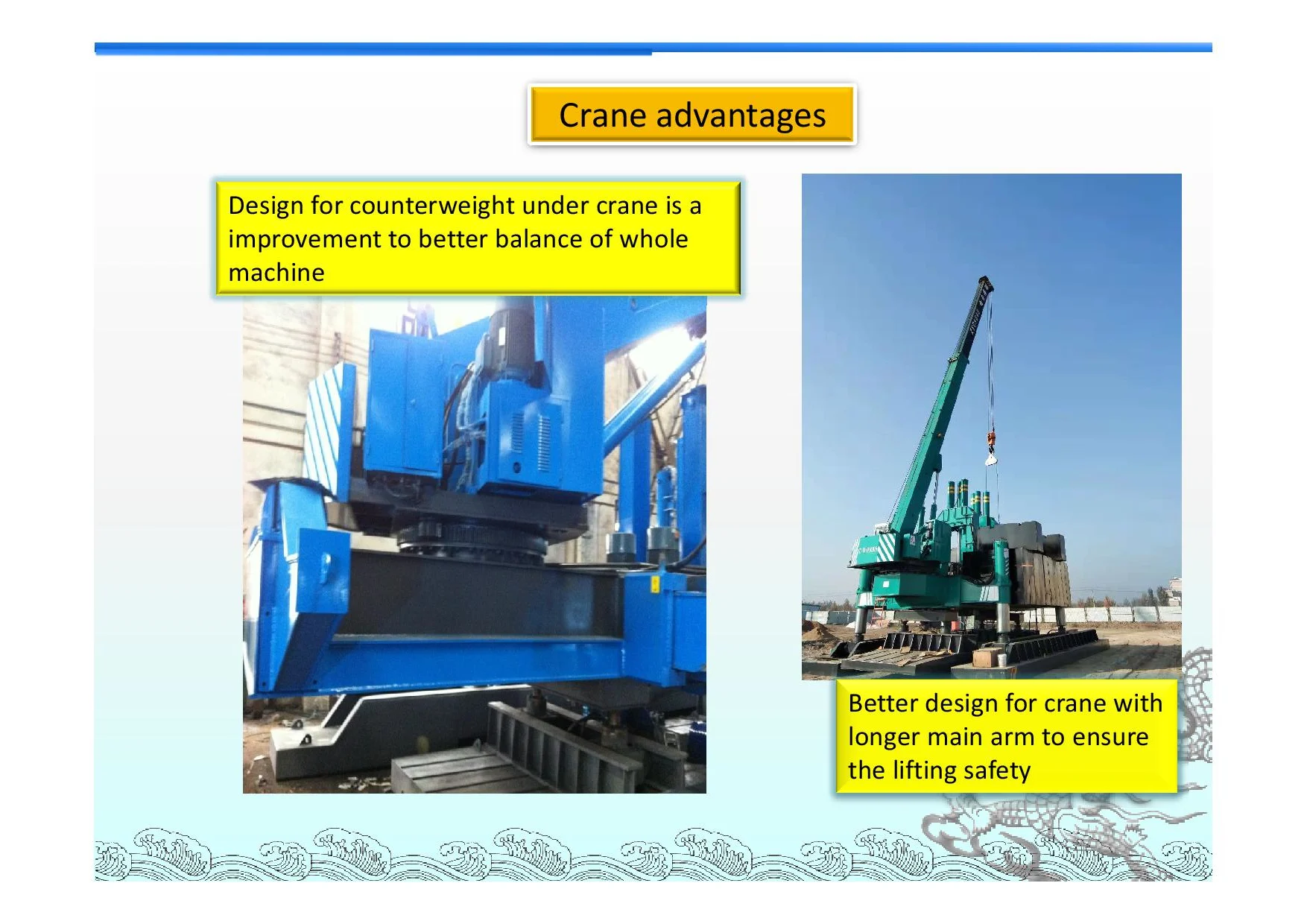 Crane advantages

Design for counterweight under crane is a improvement to better balance of whole machine

Better design for crane with longer main arm to ensure the lifting safety